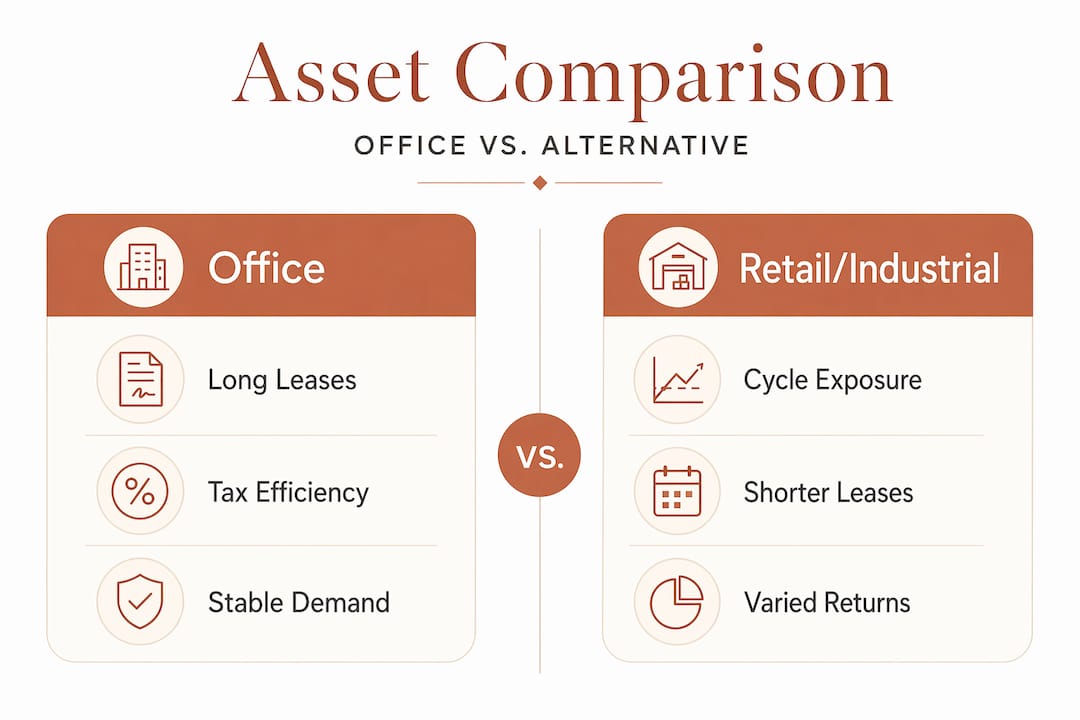 Asset Comparison

OFFICE VS. ALTERNATIVE

Office

Long Leases

Tax Efficiency

Stable Demand

VS.

Retail/Industrial

Cycle Exposure

Shorter Leases

Varied Returns